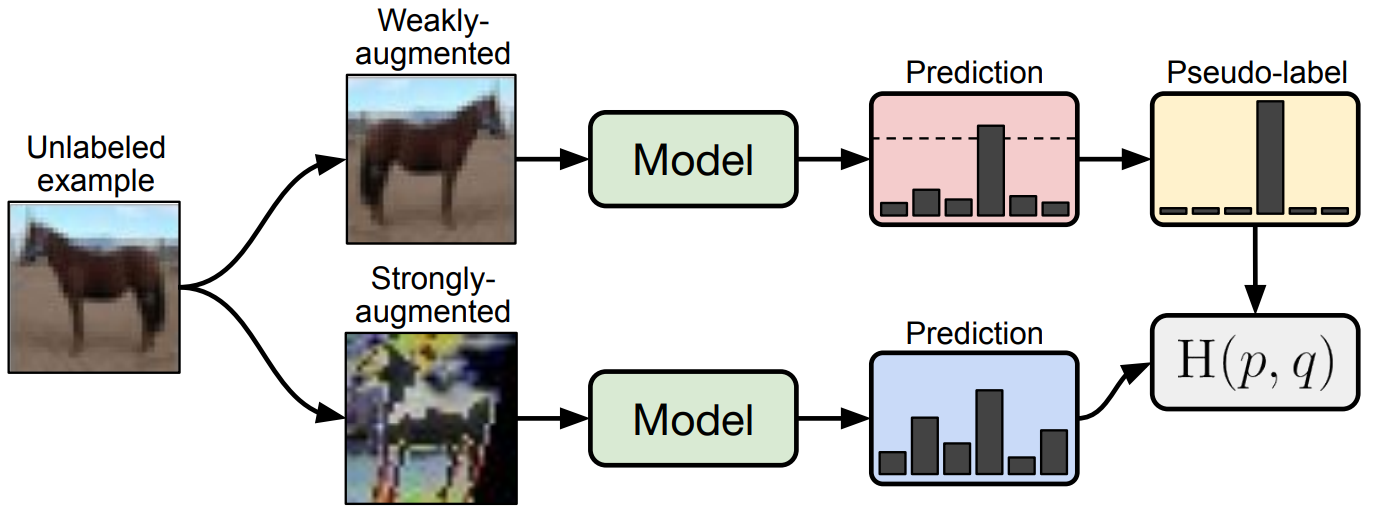 Unlabeled example

Weakly-augmented

Model

Prediction

Pseudo-label

Strongly-augmented

Model

Prediction

$\mathrm{H}(p, q)$